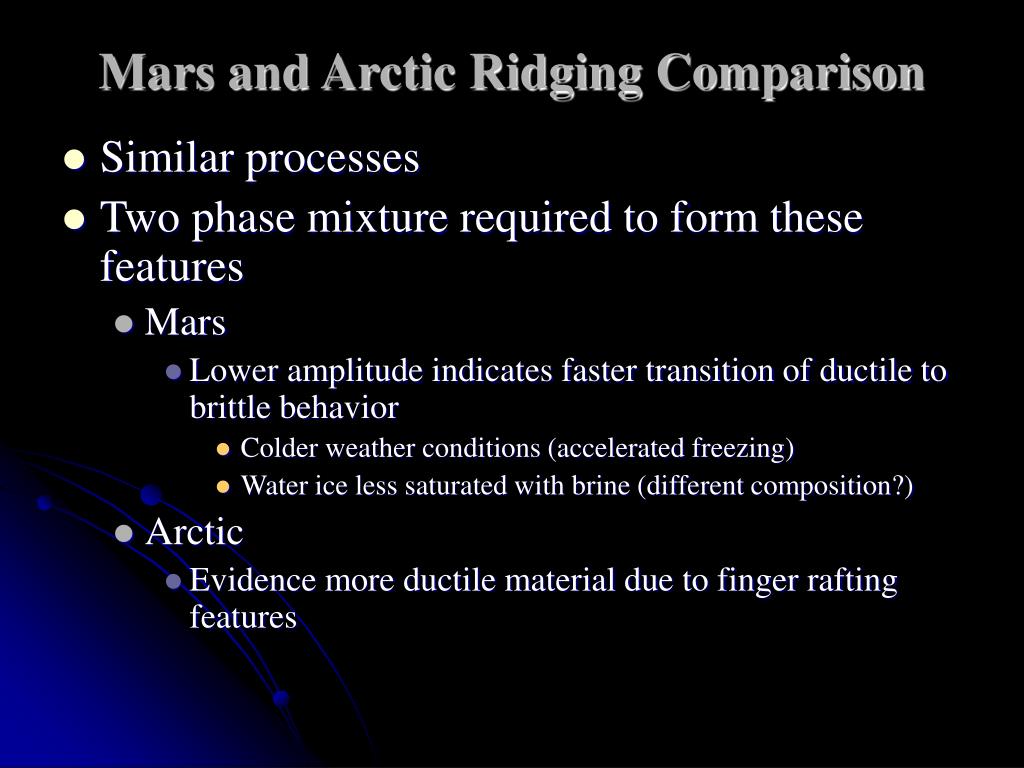 Mars and Arctic Ridging Comparison

- Similar processes
- Two phase mixture required to form these features
  - Mars
    - Lower amplitude indicates faster transition of ductile to brittle behavior
      - Colder weather conditions (accelerated freezing)
      - Water ice less saturated with brine (different composition?)
  - Arctic
    - Evidence more ductile material due to finger rafting features